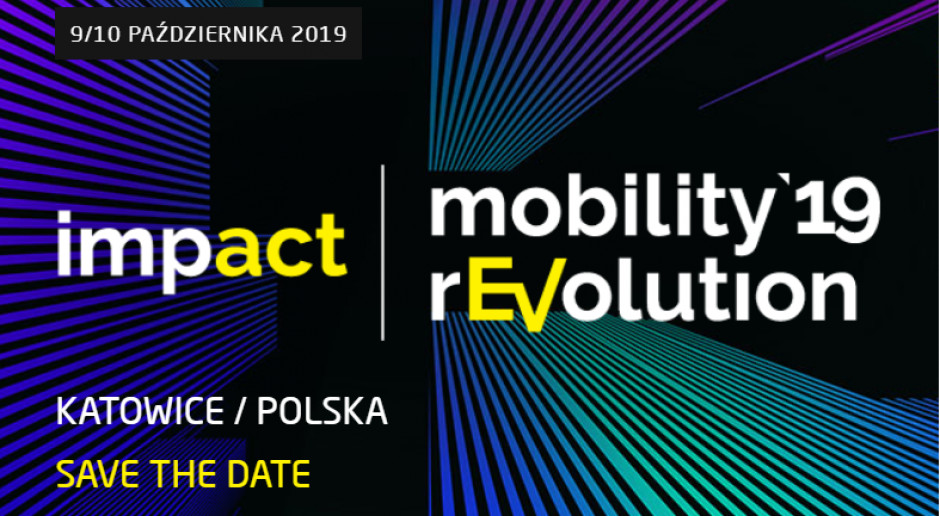 9/10 PAŹDZIERNIKA 2019

impact

mobility`19
rEVolution

KATOWICE / POLSKA

SAVE THE DATE